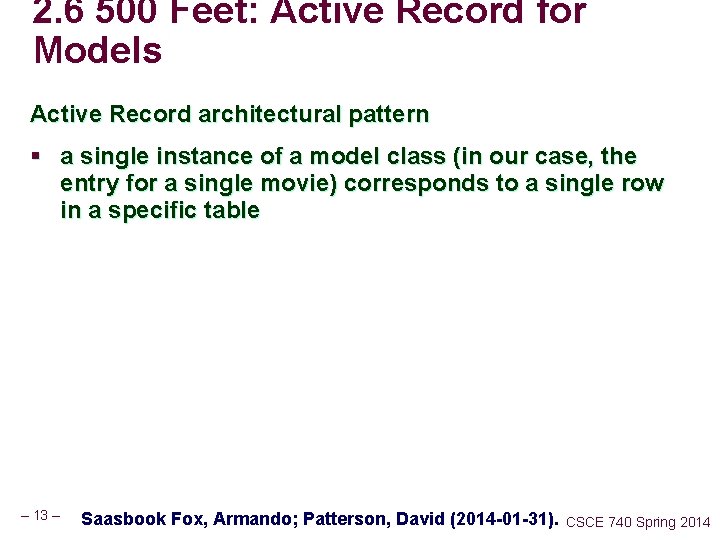 2.6 500 Feet: Active Record for Models

Active Record architectural pattern

▪ a single instance of a model class (in our case, the entry for a single movie) corresponds to a single row in a specific table

– 13 – Saasbook Fox, Armando; Patterson, David (2014-01-31). CSCE 740 Spring 2014